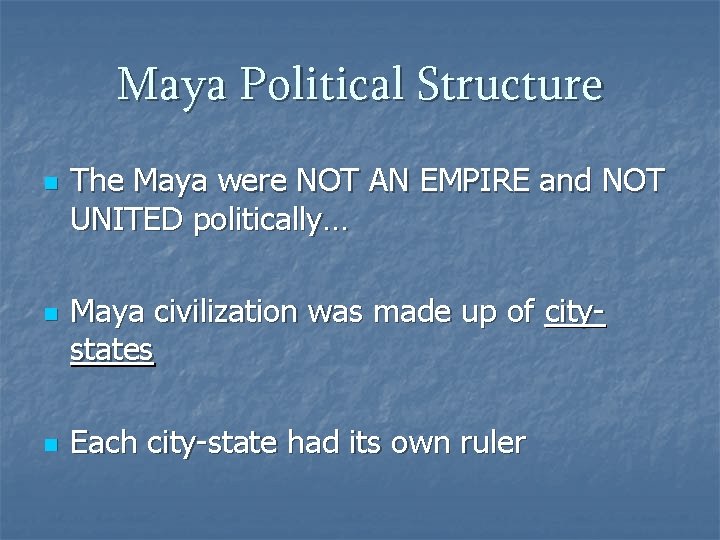 Maya Political Structure

The Maya were NOT AN EMPIRE and NOT UNITED politically…

Maya civilization was made up of city-states

Each city-state had its own ruler